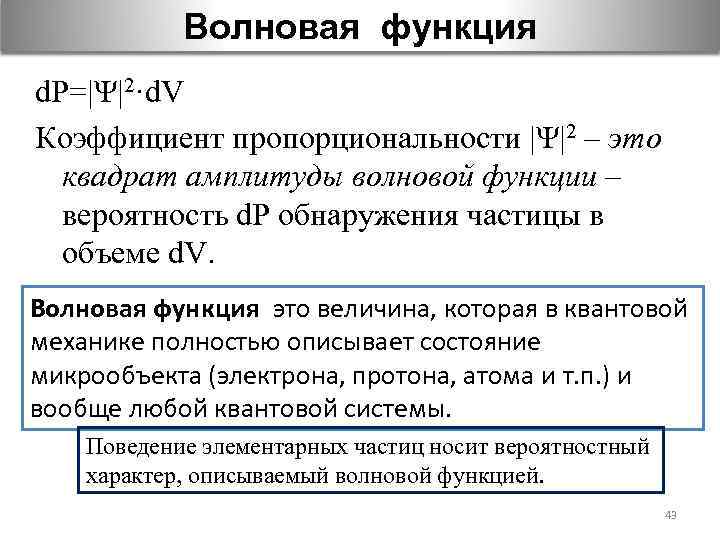 Волновая функция

$dP=|\Psi|^2 \cdot dV$

Коэффициент пропорциональности $|\Psi|^2$ – это квадрат амплитуды волновой функции – вероятность dP обнаружения частицы в объеме dV.

Волновая функция это величина, которая в квантовой механике полностью описывает состояние микрообъекта (электрона, протона, атома и т.п.) и вообще любой квантовой системы.

Поведение элементарных частиц носит вероятностный характер, описываемый волновой функцией.

43